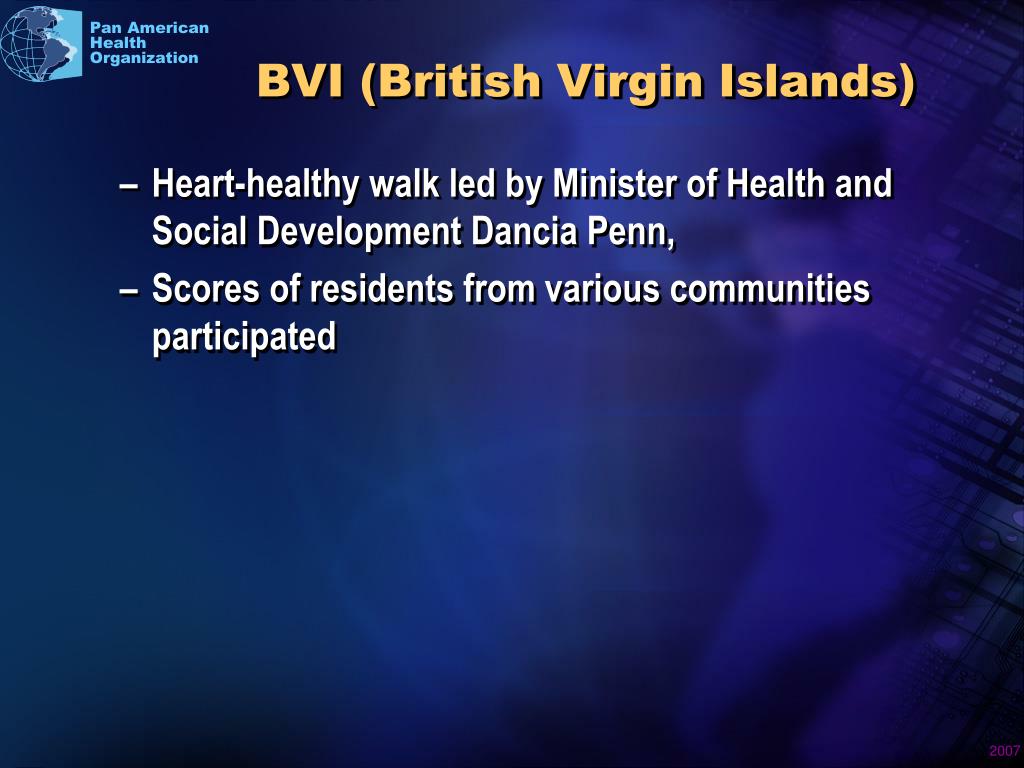 Pan American
Health
Organization

BVI (British Virgin Islands)

– Heart-healthy walk led by Minister of Health and Social Development Dancia Penn,
– Scores of residents from various communities participated

2007